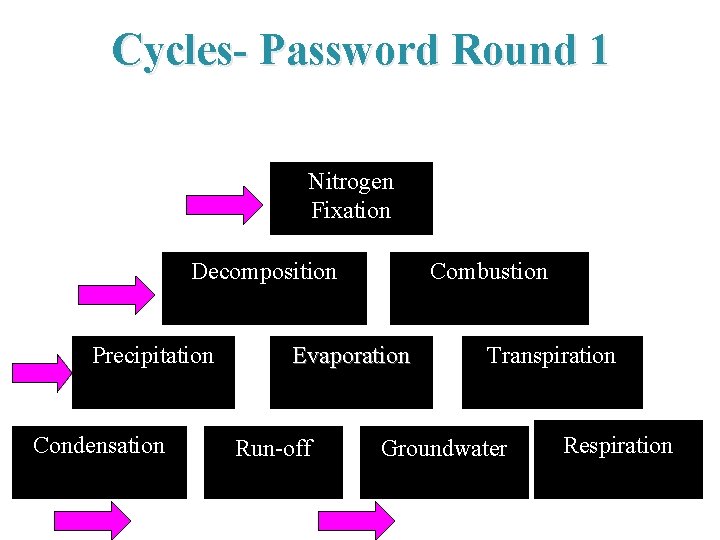 Cycles- Password Round 1

Nitrogen Fixation

Decomposition

Combustion

Precipitation

Evaporation

Transpiration

Condensation

Run-off

Groundwater

Respiration